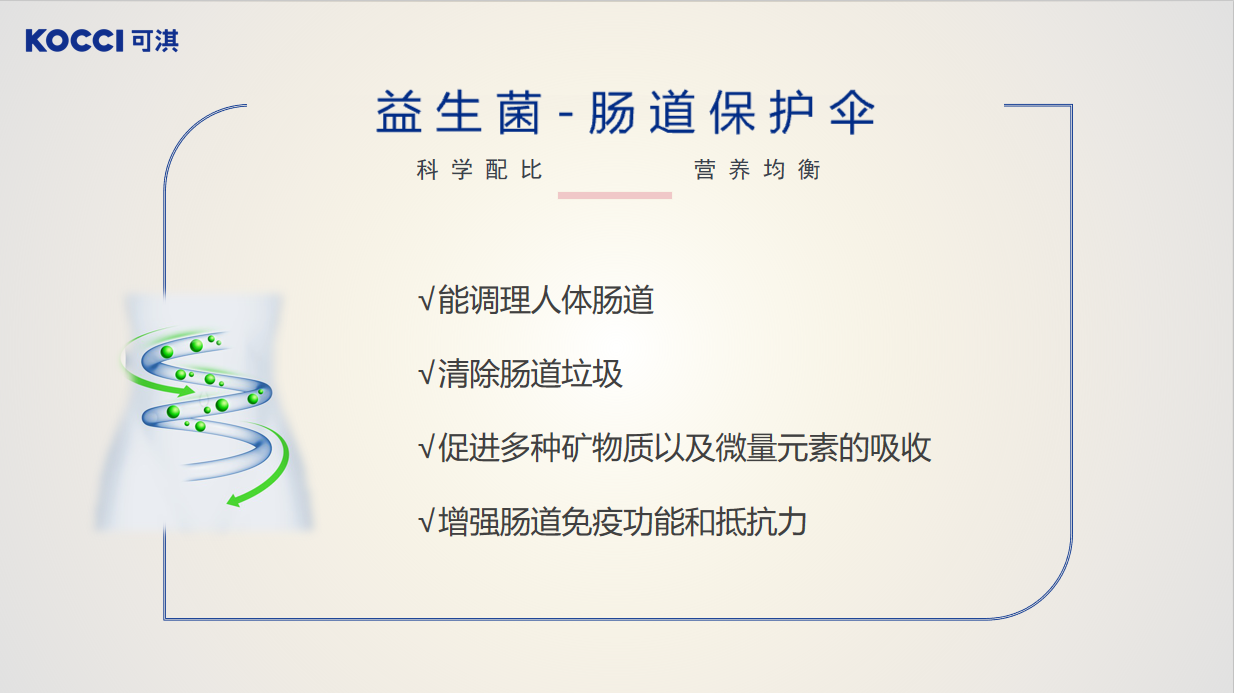 KOCCI 可淇

益生菌-肠道保护伞

科学配比 营养均衡

√能调理人体肠道

√清除肠道垃圾

√促进多种矿物质以及微量元素的吸收

√增强肠道免疫功能和抵抗力